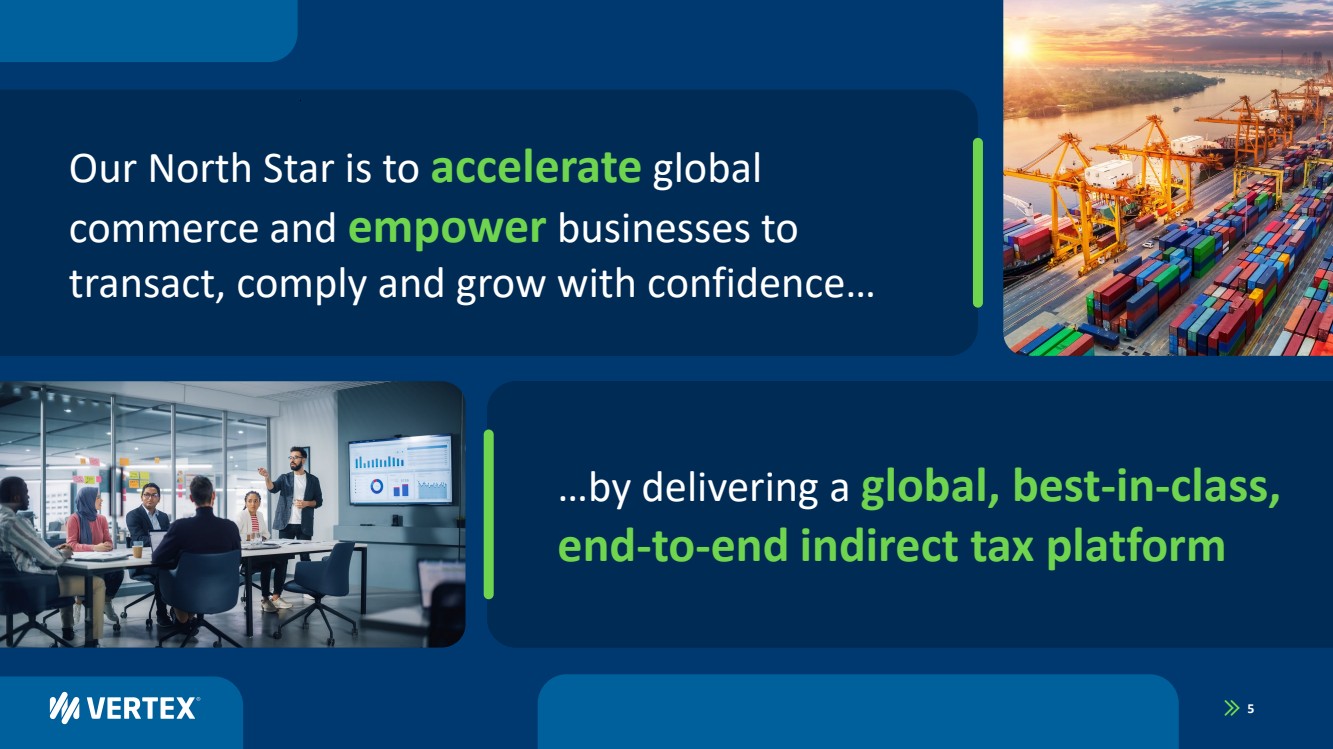 Our North Star is to accelerate global commerce and empower businesses to transact, comply and grow with confidence…

…by delivering a global, best-in-class, end-to-end indirect tax platform

VERTEX

5